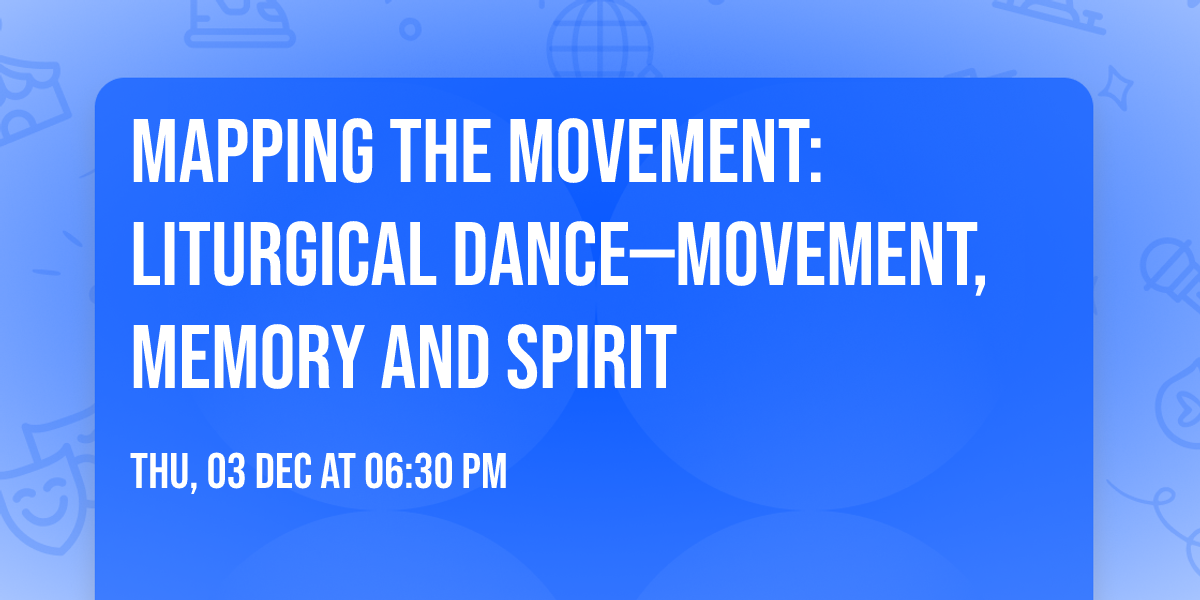 MAPPING THE MOVEMENT: LITURGICAL DANCE—MOVEMENT, MEMORY AND SPIRIT

THU, 03 DEC AT 06:30 PM